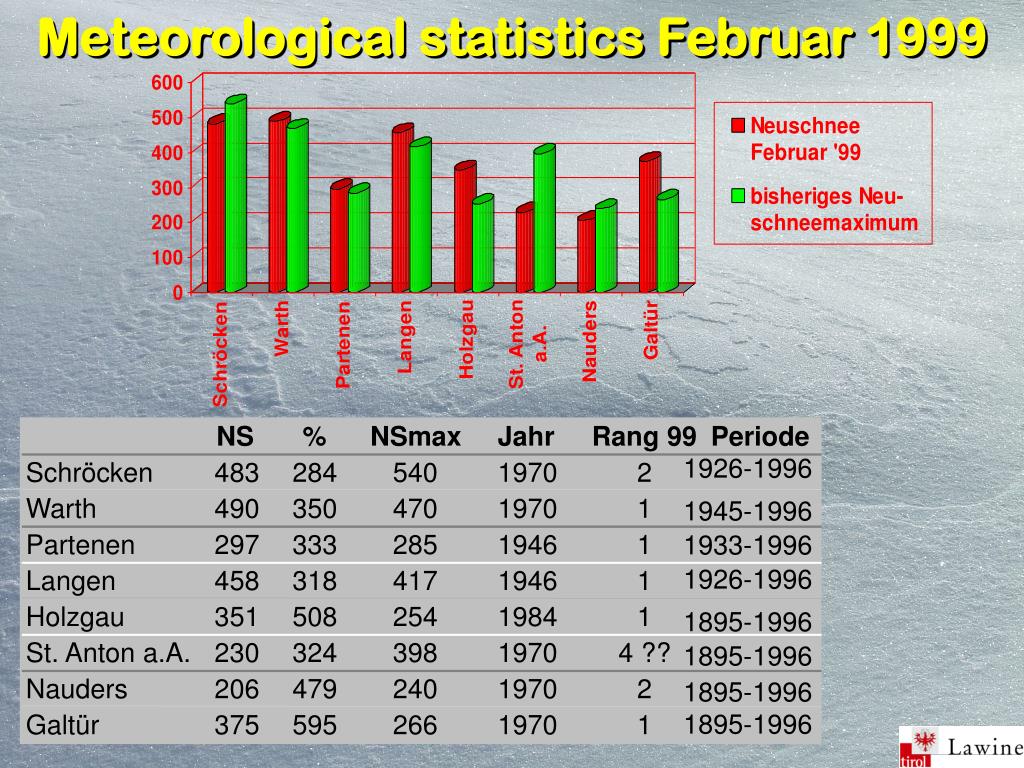 Meteorological statistics Februar 1999

600
500
400
300
200
100
0

Schröcken
Warth
Partenen
Langen
Holzgau
St. Anton a.A.
Nauders
Galtür

Neuschnee Februar '99

bisheriges Neuschneemaximum

| | NS | % | NSmax | Jahr | Rang 99 | Periode |
|---|---|---|---|---|---|---|
| Schröcken | 483 | 284 | 540 | 1970 | 2 | 1926-1996 |
| Warth | 490 | 350 | 470 | 1970 | 1 | 1945-1996 |
| Partenen | 297 | 333 | 285 | 1946 | 1 | 1933-1996 |
| Langen | 458 | 318 | 417 | 1946 | 1 | 1926-1996 |
| Holzgau | 351 | 508 | 254 | 1984 | 1 | 1895-1996 |
| St. Anton a.A. | 230 | 324 | 398 | 1970 | 4 ?? | 1895-1996 |
| Nauders | 206 | 479 | 240 | 1970 | 2 | 1895-1996 |
| Galtür | 375 | 595 | 266 | 1970 | 1 | 1895-1996 |

tirol Lawine